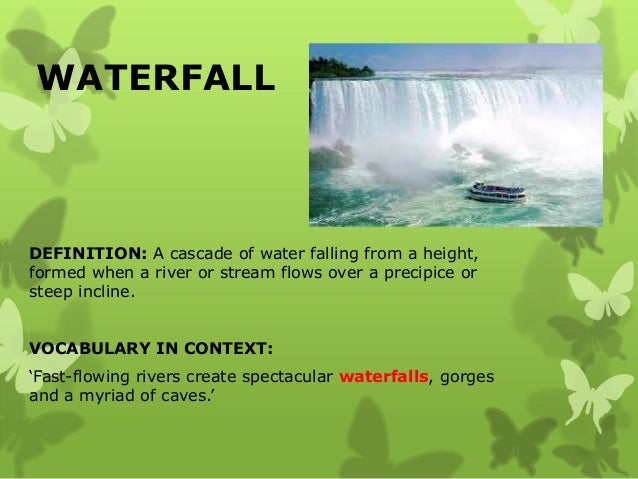 WATERFALL

DEFINITION: A cascade of water falling from a height, formed when a river or stream flows over a precipice or steep incline.

VOCABULARY IN CONTEXT:

‘Fast-flowing rivers create spectacular waterfalls, gorges and a myriad of caves.’